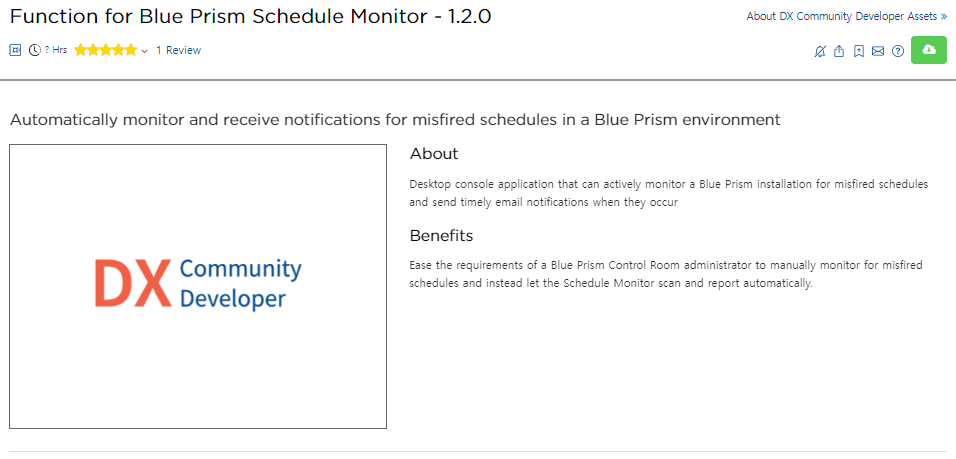 Function for Blue Prism Schedule Monitor - 1.2.0

About DX Community Developer Assets »

? Hrs 1 Review

Automatically monitor and receive notifications for misfired schedules in a Blue Prism environment

DX Community Developer

About

Desktop console application that can actively monitor a Blue Prism installation for misfired schedules and send timely email notifications when they occur

Benefits

Ease the requirements of a Blue Prism Control Room administrator to manually monitor for misfired schedules and instead let the Schedule Monitor scan and report automatically.